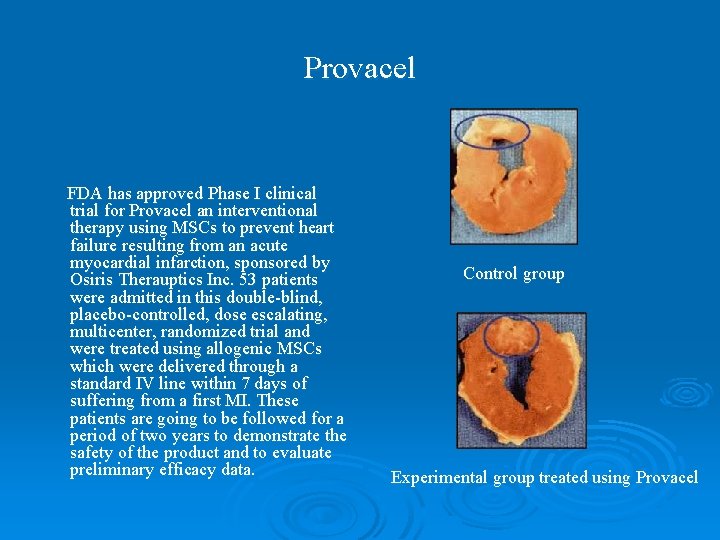 Provacel

FDA has approved Phase I clinical trial for Provacel an interventional therapy using MSCs to prevent heart failure resulting from an acute myocardial infarction, sponsored by Osiris Therauptics Inc. 53 patients were admitted in this double-blind, placebo-controlled, dose escalating, multicenter, randomized trial and were treated using allogenic MSCs which were delivered through a standard IV line within 7 days of suffering from a first MI. These patients are going to be followed for a period of two years to demonstrate the safety of the product and to evaluate preliminary efficacy data.

Control group

Experimental group treated using Provacel